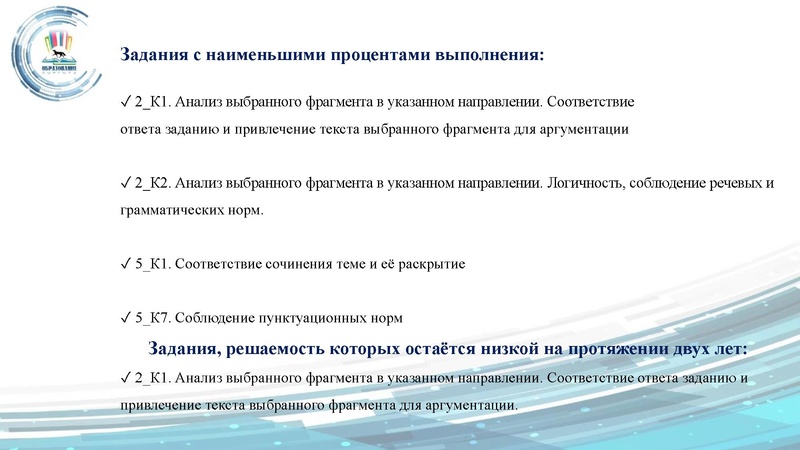 ОБРАЗОВАНИЕ

Задания с наименьшими процентами выполнения:

✓ 2_К1. Анализ выбранного фрагмента в указанном направлении. Соответствие ответа заданию и привлечение текста выбранного фрагмента для аргументации

✓ 2_К2. Анализ выбранного фрагмента в указанном направлении. Логичность, соблюдение речевых и грамматических норм.

✓ 5_К1. Соответствие сочинения теме и её раскрытие

✓ 5_К7. Соблюдение пунктуационных норм

Задания, решаемость которых остаётся низкой на протяжении двух лет:

✓ 2_К1. Анализ выбранного фрагмента в указанном направлении. Соответствие ответа заданию и привлечение текста выбранного фрагмента для аргументации.